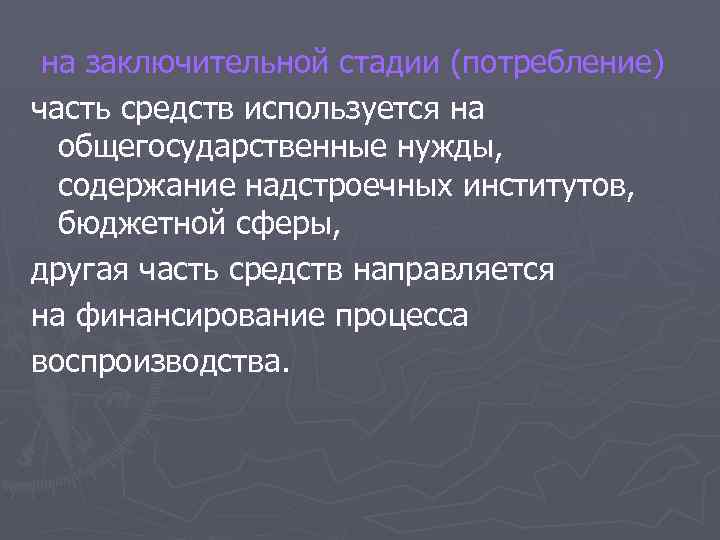 на заключительной стадии (потребление)

часть средств используется на общегосударственные нужды, содержание надстроечных институтов, бюджетной сферы,

другая часть средств направляется

на финансирование процесса

воспроизводства.